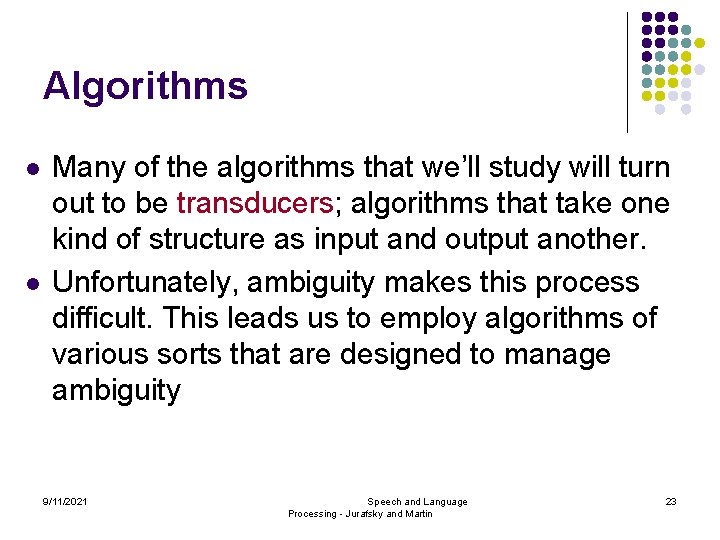 Algorithms

- Many of the algorithms that we'll study will turn out to be transducers; algorithms that take one kind of structure as input and output another.
- Unfortunately, ambiguity makes this process difficult. This leads us to employ algorithms of various sorts that are designed to manage ambiguity

9/11/2021

Speech and Language Processing - Jurafsky and Martin

23